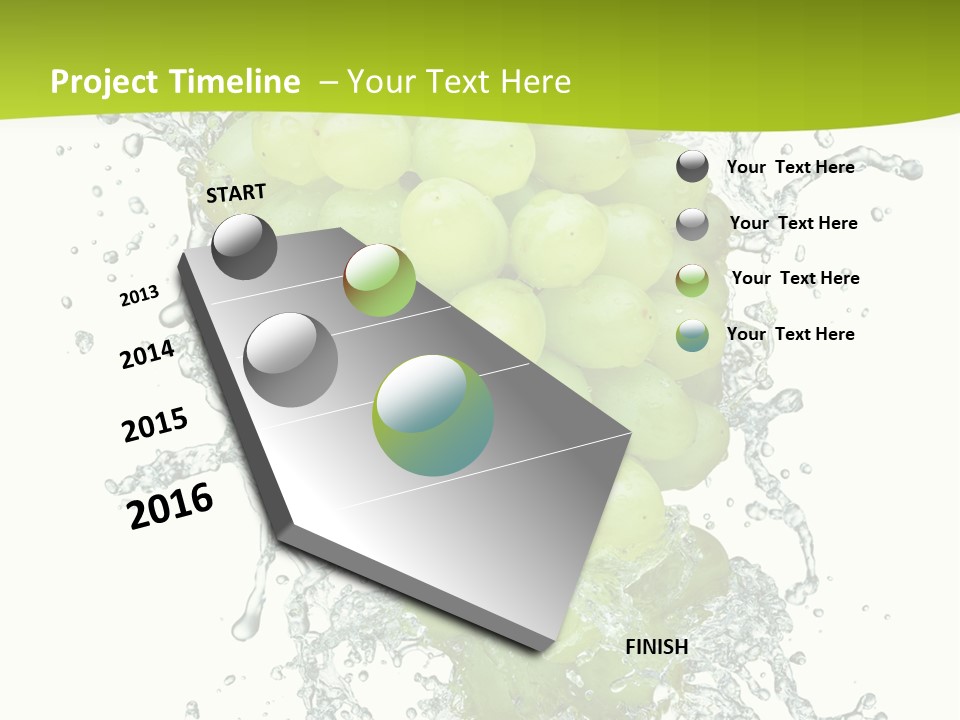 Project Timeline – Your Text Here

START

2013

2014

2015

2016

FINISH

Your Text Here

Your Text Here

Your Text Here

Your Text Here